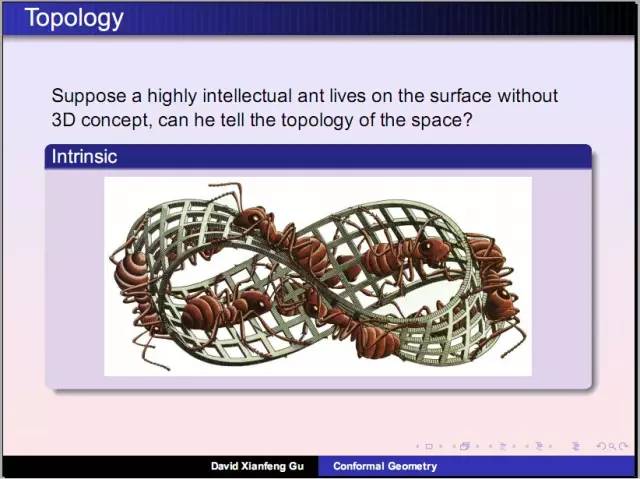 Topology

Suppose a highly intellectual ant lives on the surface without 3D concept, can he tell the topology of the space?

Intrinsic

David Xianfeng Gu Conformal Geometry